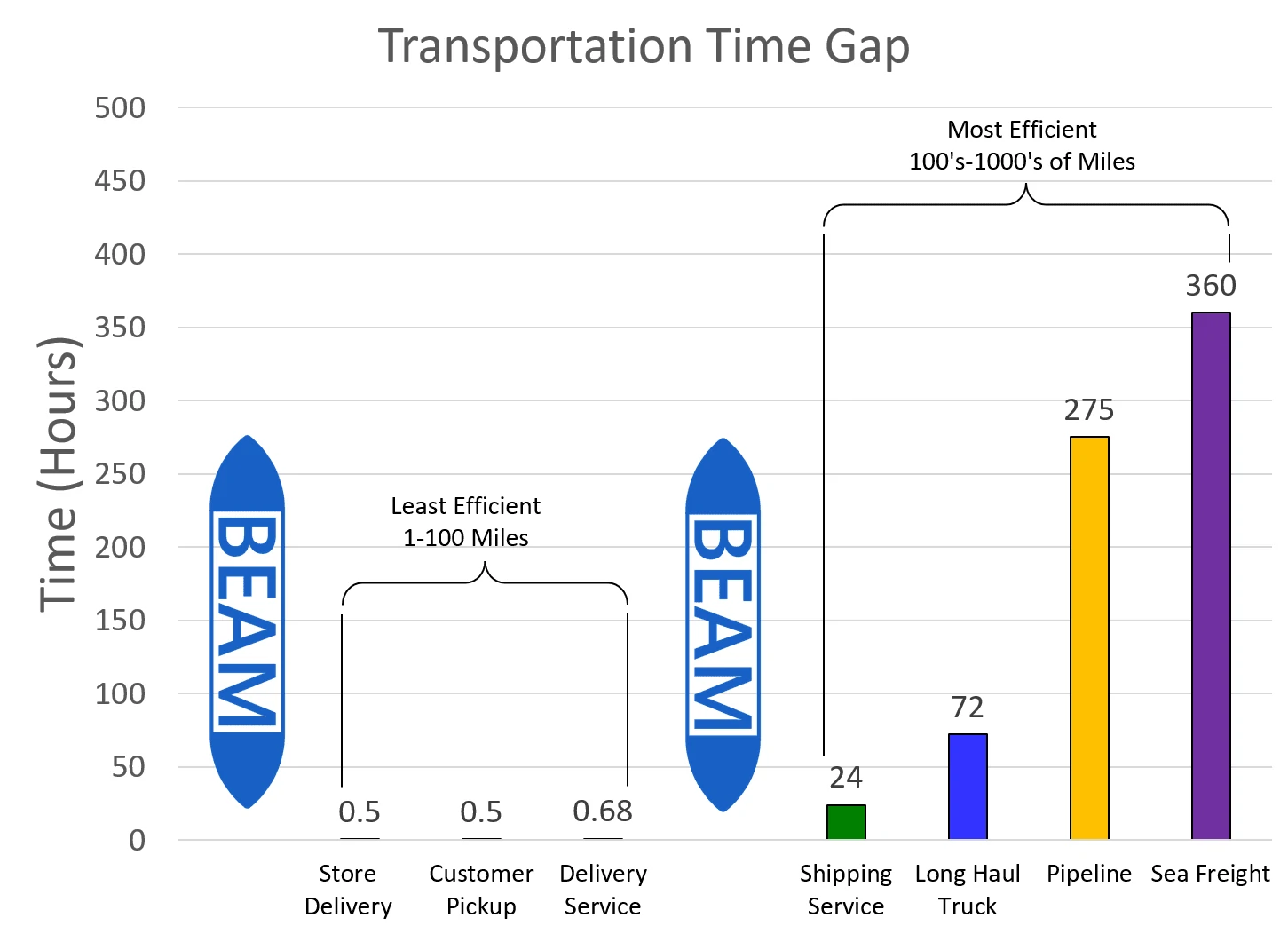 Transportation Time Gap

Time (Hours)

500
450
400
350
300
250
200
150
100
50
0

Most Efficient
100's-1000's of Miles

Least Efficient
1-100 Miles

BEAM

BEAM

0.5
0.5
0.68
24
72
275
360

Store Delivery
Customer Pickup
Delivery Service
Shipping Service
Long Haul Truck
Pipeline
Sea Freight